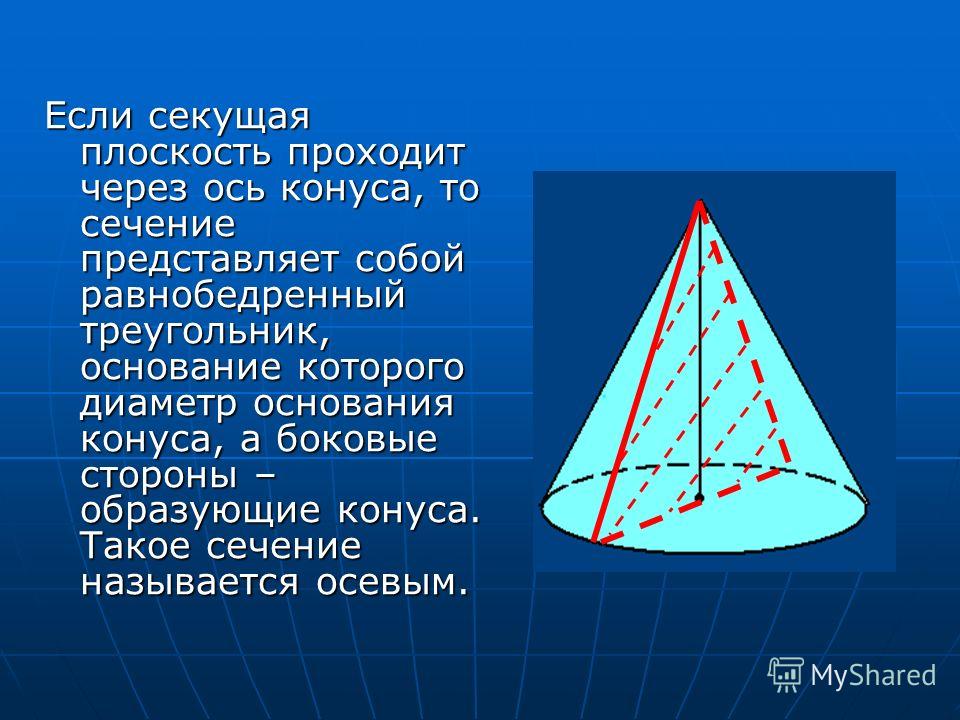 Если секущая плоскость проходит через ось конуса, то сечение представляет собой равнобедренный треугольник, основание которого диаметр основания конуса, а боковые стороны – образующие конуса. Такое сечение называется осевым.

MyShared